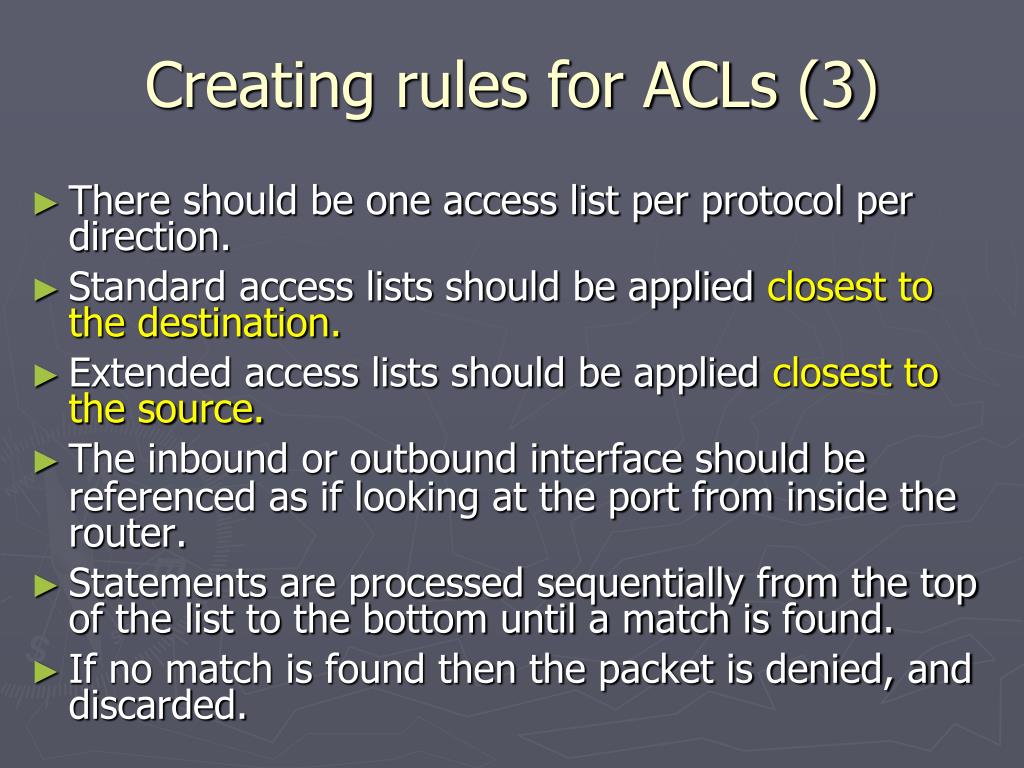 Creating rules for ACLs (3)

► There should be one access list per protocol per direction.
► Standard access lists should be applied closest to the destination.
► Extended access lists should be applied closest to the source.
► The inbound or outbound interface should be referenced as if looking at the port from inside the router.
► Statements are processed sequentially from the top of the list to the bottom until a match is found.
► If no match is found then the packet is denied, and discarded.